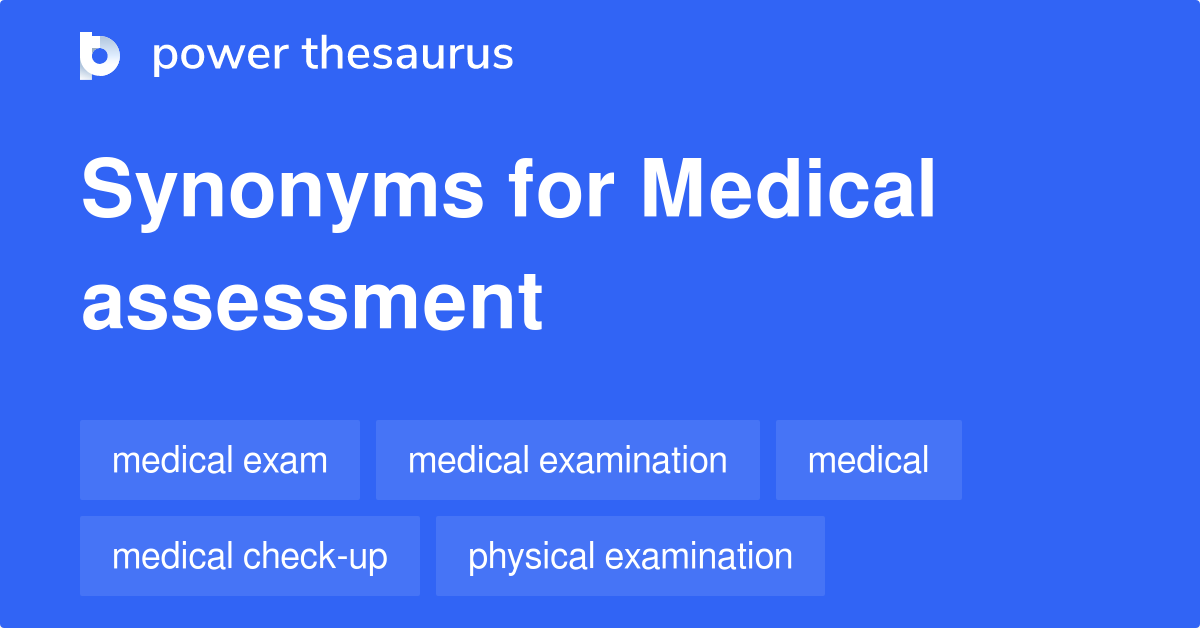 power thesaurus

Synonyms for Medical assessment

medical exam
medical examination
medical
medical check-up
physical examination